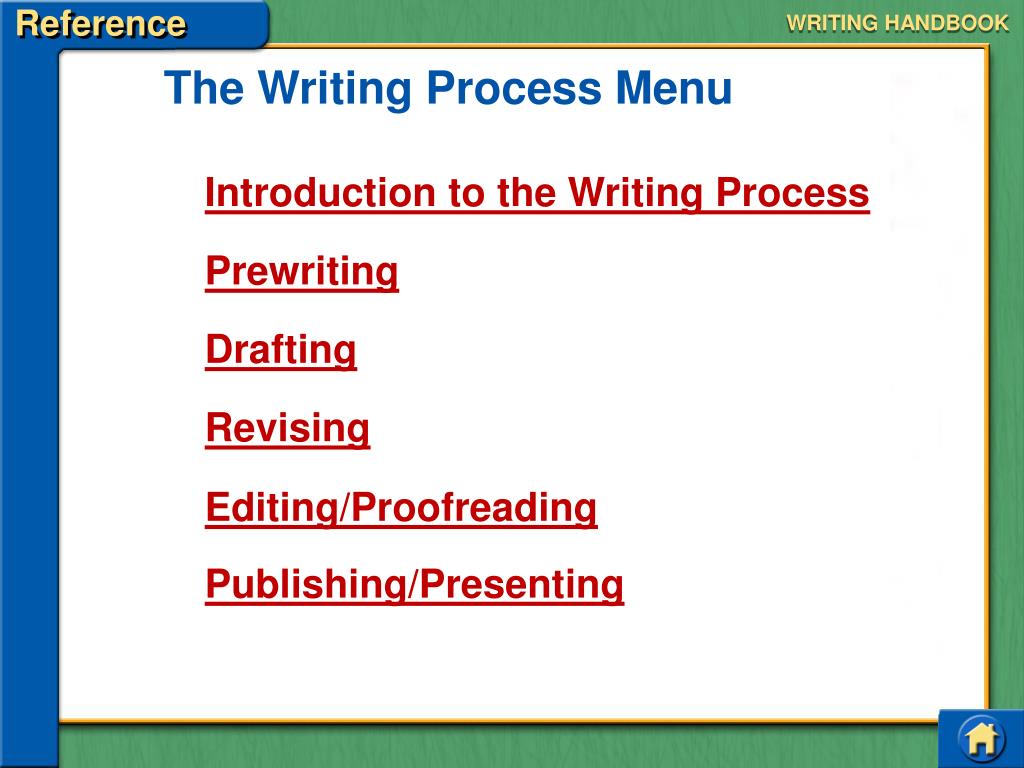 Reference

WRITING HANDBOOK

The Writing Process Menu

Introduction to the Writing Process

Prewriting

Drafting

Revising

Editing/Proofreading

Publishing/Presenting